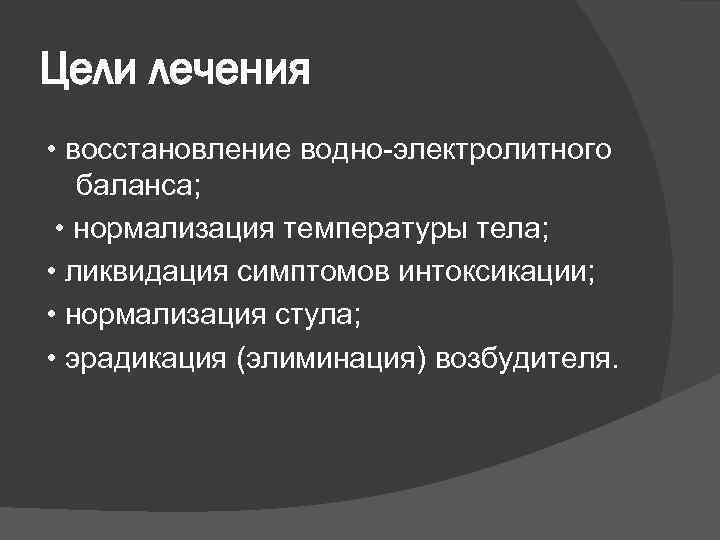 Цели лечения

• восстановление водно-электролитного баланса;

• нормализация температуры тела;

• ликвидация симптомов интоксикации;

• нормализация стула;

• эрадикация (элиминация) возбудителя.